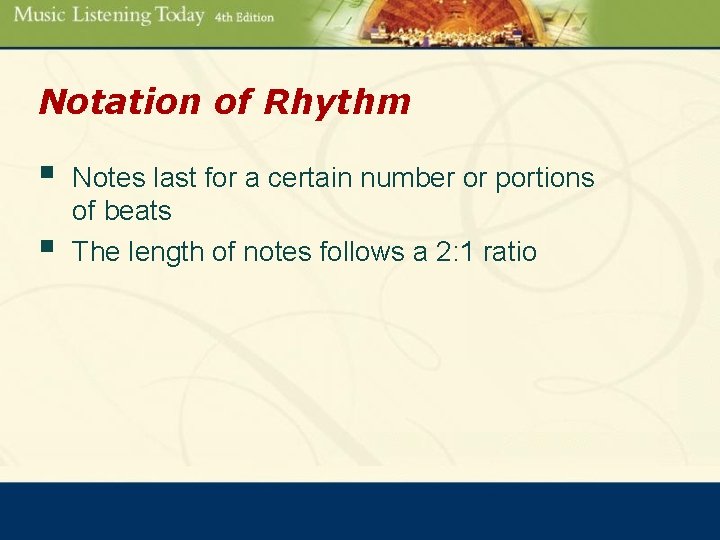 Music Listening Today 4th Edition

Notation of Rhythm

- Notes last for a certain number or portions of beats
- The length of notes follows a 2:1 ratio